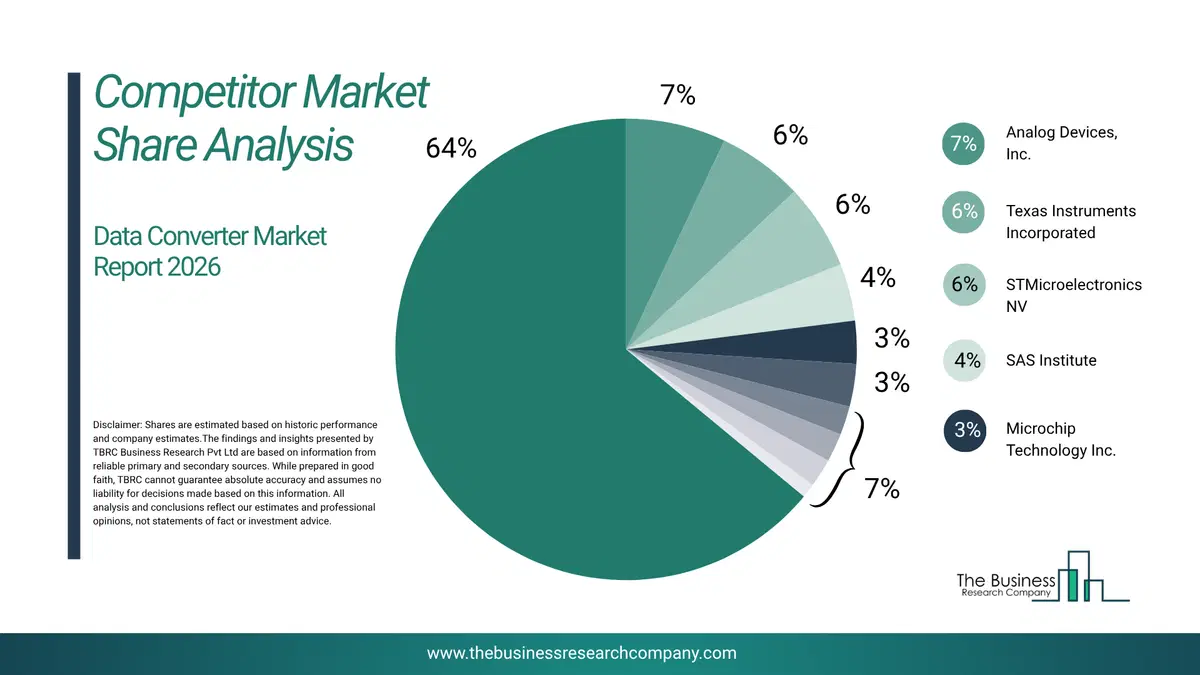 Competitor Market Share Analysis

Data Converter Market Report 2026

Disclaimer: Shares are estimated based on historic performance and company estimates.The findings and insights presented by TBRC Business Research Pvt Ltd are based on information from reliable primary and secondary sources. While prepared in good faith, TBRC cannot guarantee absolute accuracy and assumes no liability for decisions made based on this information. All analysis and conclusions reflect our estimates and professional opinions, not statements of fact or investment advice.

64%

7%

6%

6%

4%

3%

3%

7%

7% Analog Devices, Inc.

6% Texas Instruments Incorporated

6% STMicroelectronics NV

4% SAS Institute

3% Microchip Technology Inc.

The Business Research Company

www.thebusinessresearchcompany.com